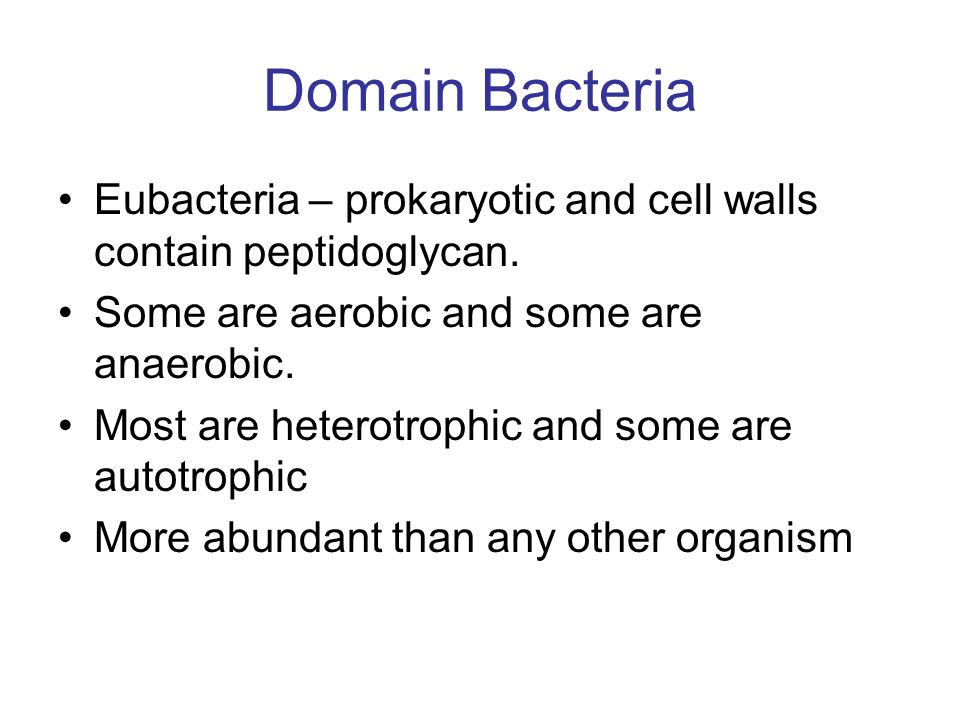 Domain Bacteria

• Eubacteria – prokaryotic and cell walls contain peptidoglycan.
• Some are aerobic and some are anaerobic.
• Most are heterotrophic and some are autotrophic
• More abundant than any other organism